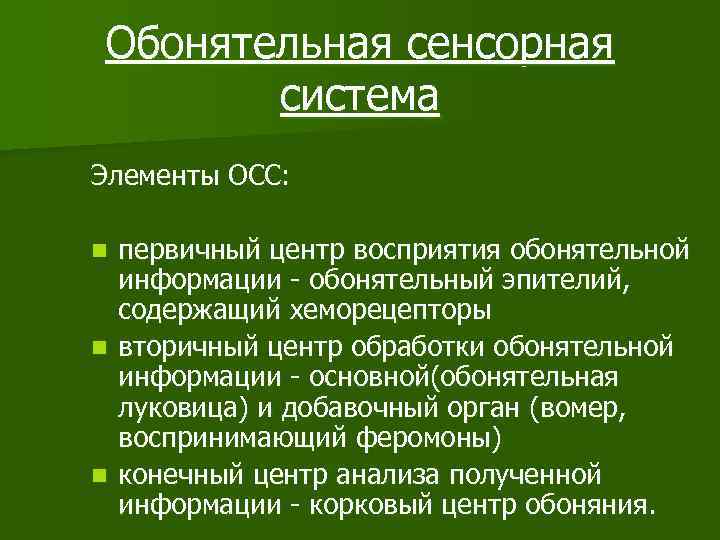 Обонятельная сенсорная система

Элементы ОСС:

первичный центр восприятия обонятельной информации - обонятельный эпителий, содержащий хеморецепторы

вторичный центр обработки обонятельной информации - основной(обонятельная луковица) и добавочный орган (вомер, воспринимающий феромоны)

конечный центр анализа полученной информации - корковый центр обоняния.